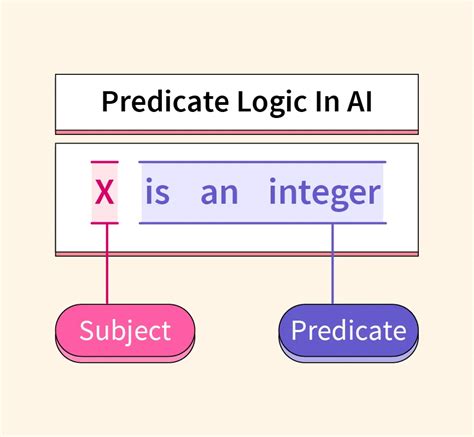 Predicate Logic In AI

X is an integer

Subject

Predicate